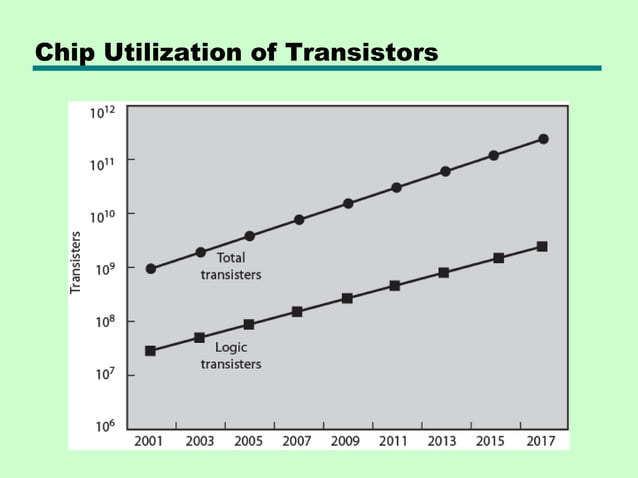 Chip Utilization of Transistors

$10^{12}$
$10^{11}$
$10^{10}$
$10^{9}$
$10^{8}$
$10^{7}$
$10^{6}$

Transisters

Total transisters

Logic transisters

2001 2003 2005 2007 2009 2011 2013 2015 2017